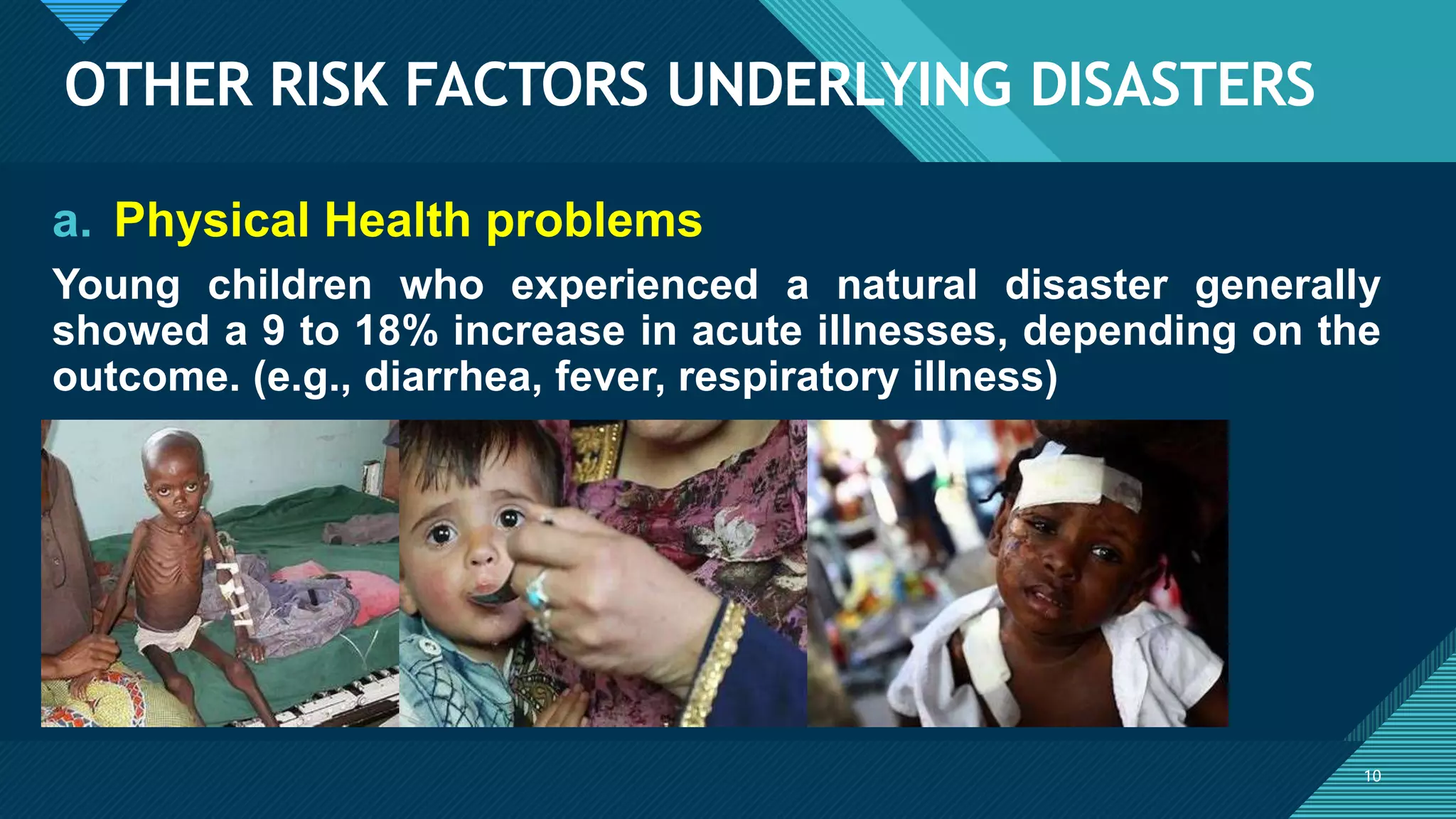 OTHER RISK FACTORS UNDERLYING DISASTERS

a. Physical Health problems

Young children who experienced a natural disaster generally showed a 9 to 18% increase in acute illnesses, depending on the outcome. (e.g., diarrhea, fever, respiratory illness)

10